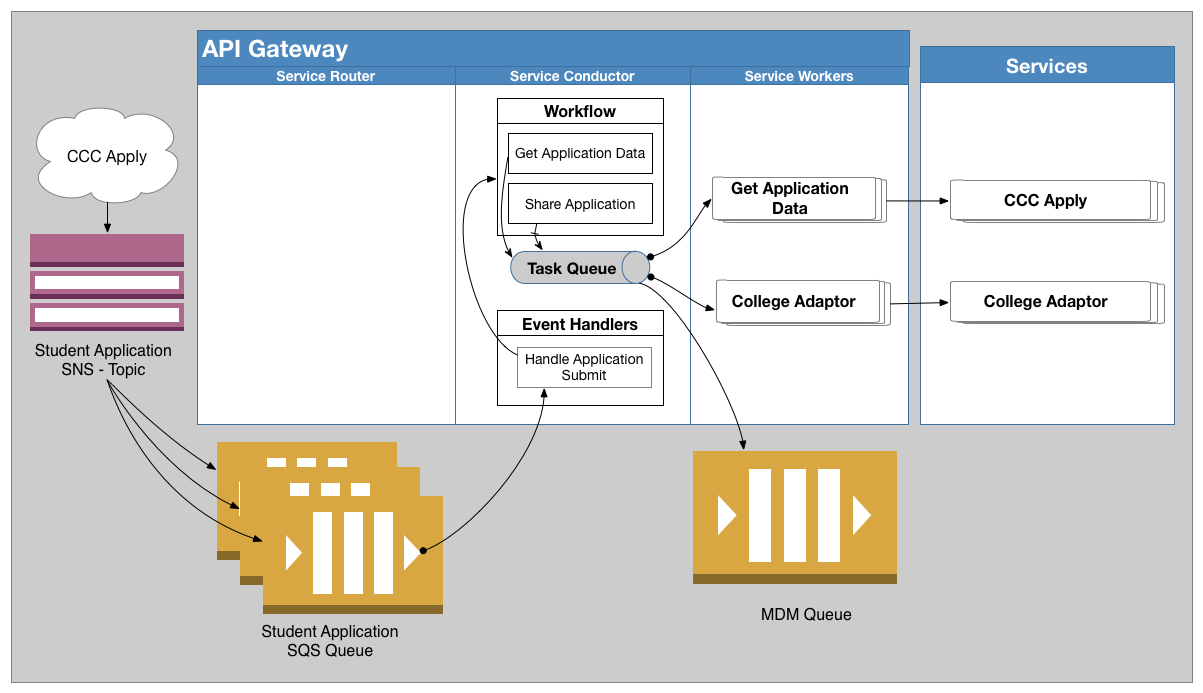 API Gateway

Service Router

Service Conductor

Service Workers

Services

CCC Apply

Student Application SNS - Topic

Workflow

Get Application Data

Share Application

Task Queue

Event Handlers

Handle Application Submit

Get Application Data

College Adaptor

CCC Apply

College Adaptor

Student Application SQS Queue

MDM Queue